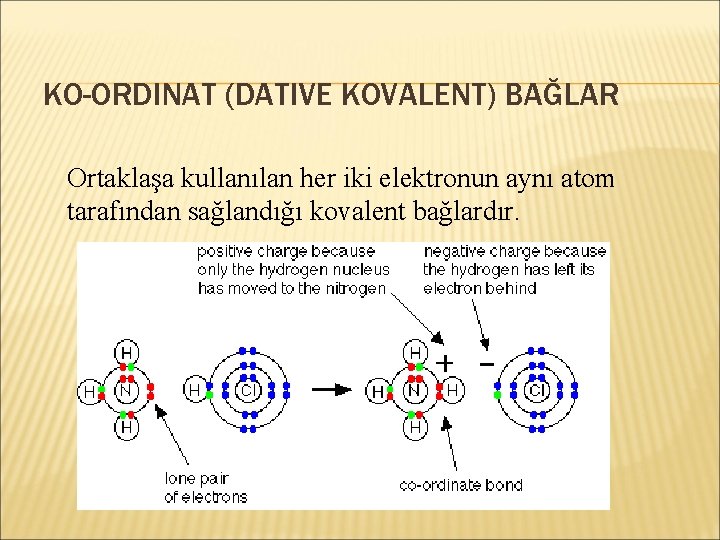 KO-ORDINAT (DATIVE KOVALENT) BAĞLAR

Ortaklaşa kullanılan her iki elektronun aynı atom tarafından sağlandığı kovalent bağlardır.

positive charge because only the hydrogen nucleus has moved to the nitrogen

negative charge because the hydrogen has left its electron behind

H

H N

H

H Cl

H

H N H

H

+

−

Cl

lone pair of electrons

co-ordinate bond